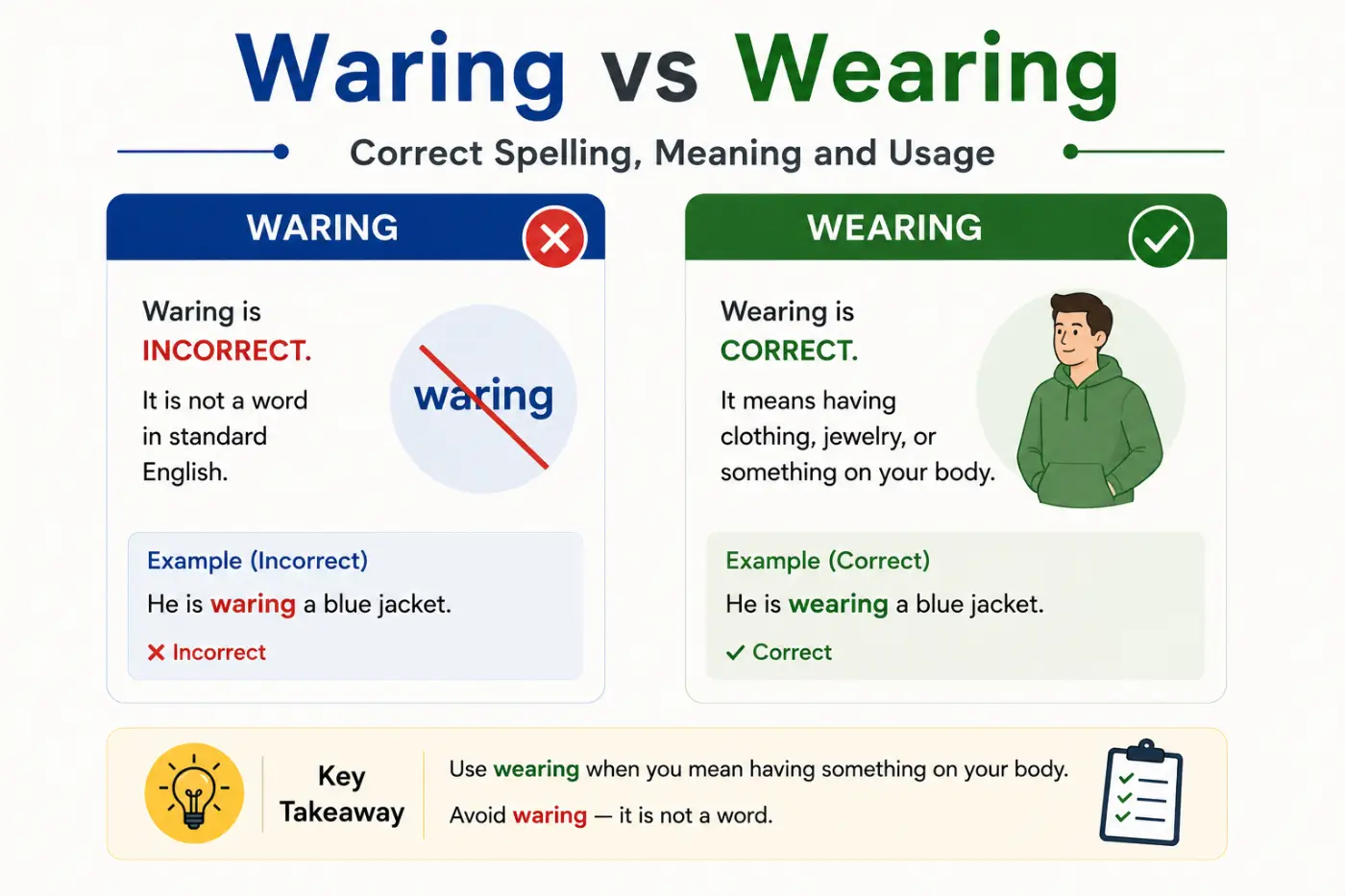 Waring vs Wearing

Correct Spelling, Meaning and Usage

WARING

Waring is INCORRECT.

It is not a word in standard English.

waring

Example (Incorrect)

He is waring a blue jacket.

✕ Incorrect

WEARING

Wearing is CORRECT.

It means having clothing, jewelry, or something on your body.

Example (Correct)

He is wearing a blue jacket.

✓ Correct

Key Takeaway

Use wearing when you mean having something on your body.

Avoid waring — it is not a word.